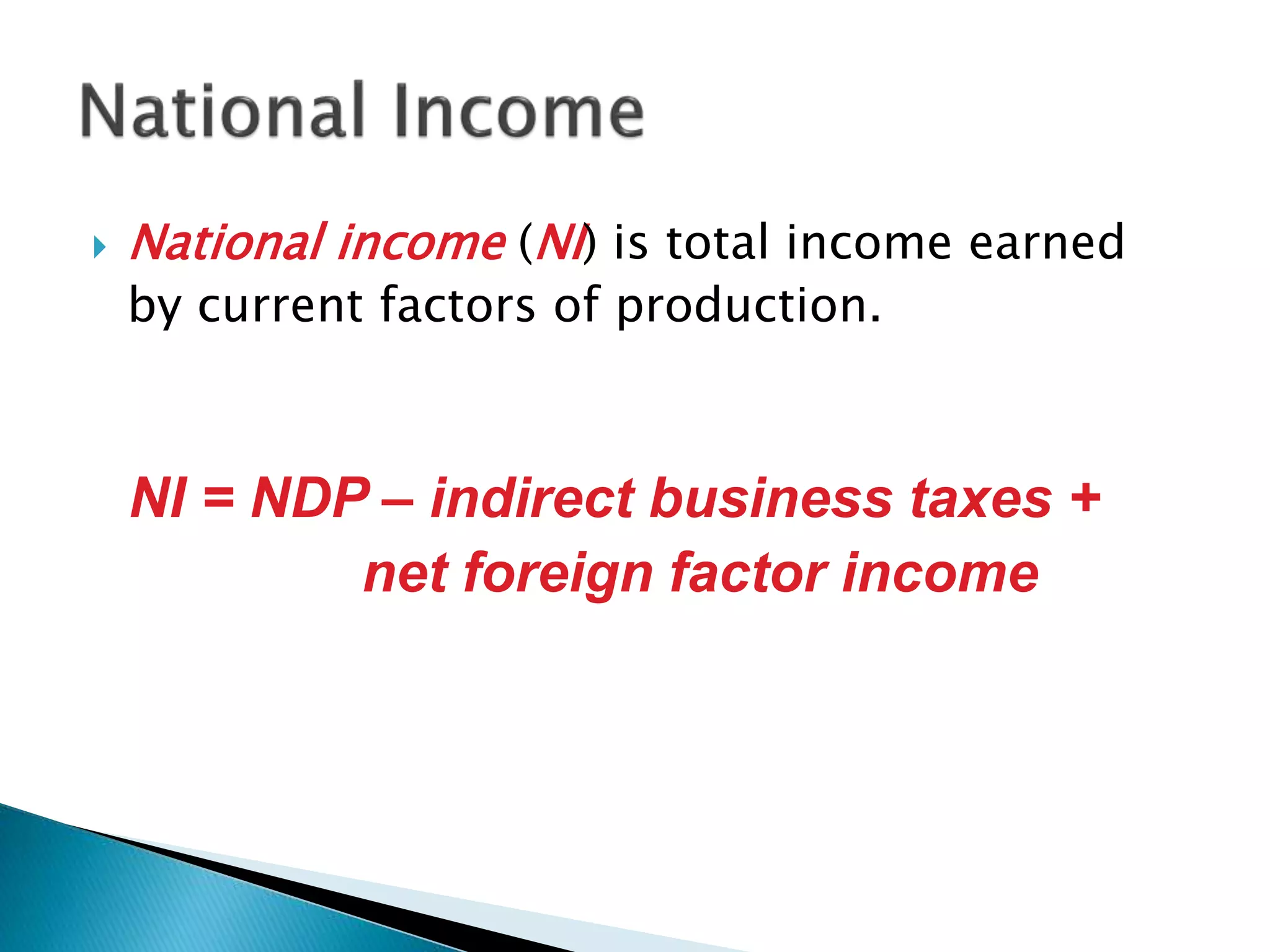 National Income

National income (NI) is total income earned by current factors of production.

NI = NDP – indirect business taxes + net foreign factor income